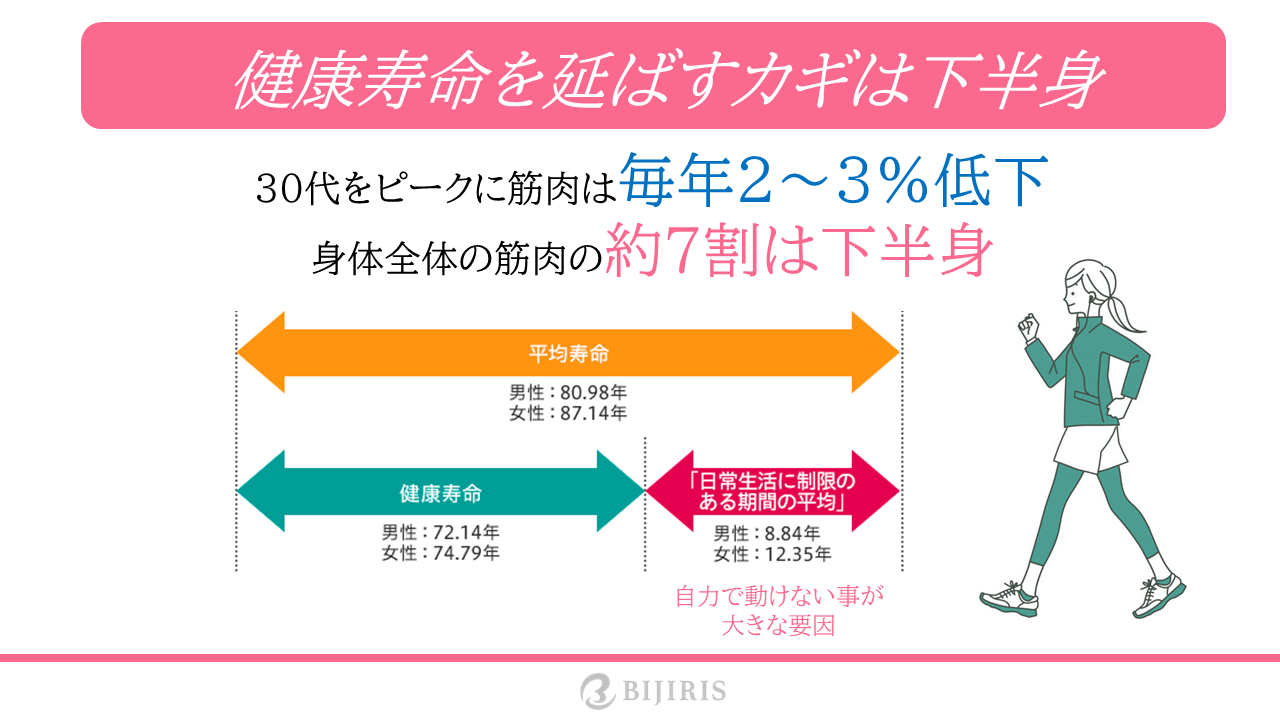 健康寿命を延ばすカギは下半身

30代をピークに筋肉は毎年2～3％低下

身体全体の筋肉の約7割は下半身

平均寿命

男性：80.98年
女性：87.14年

健康寿命

男性：72.14年
女性：74.79年

「日常生活に制限のある期間の平均」

男性：8.84年
女性：12.35年

自力で動けない事が大きな要因

BIJIRIS